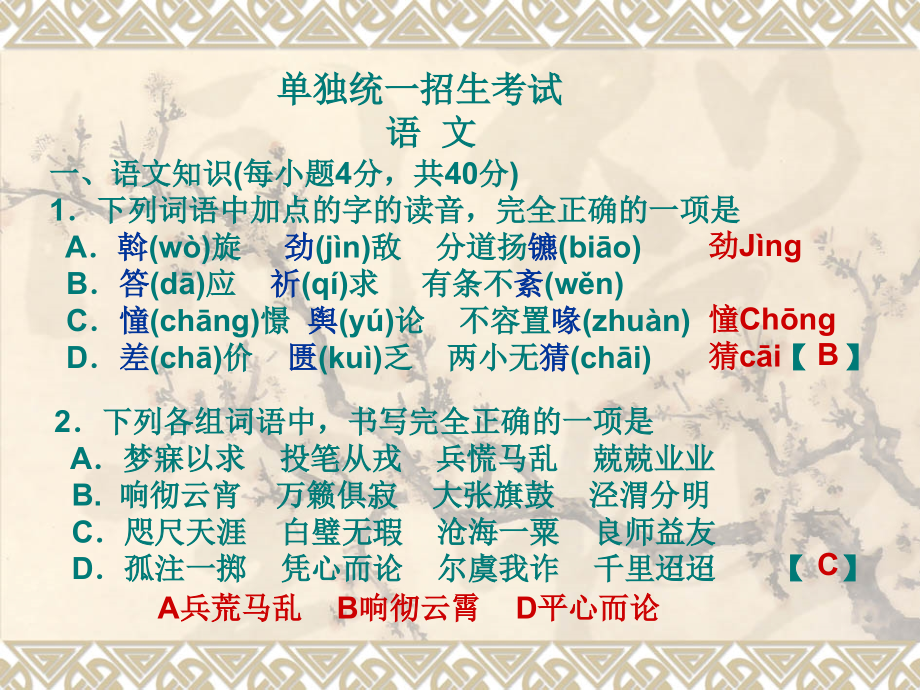 单独统一招生考试
语 文

一、语文知识(每小题4分，共40分)

1．下列词语中加点的字的读音，完全正确的一项是

A．斡(wò)旋　劲(jìn)敌　分道扬镳(biāo)　劲Jìng

B．答(dā)应　祈(qí)求　有条不紊(wěn)

C．憧(chāng)憬　舆(yú)论　不容置喙(zhuàn)　憧Chōng

D．差(chā)价　匮(kuì)乏　两小无猜(chāi)　猜cāi【 B 】

2．下列各组词语中，书写完全正确的一项是

A．梦寐以求　投笔从戎　兵慌马乱　兢兢业业

B. 响彻云宵　万籁俱寂　大张旗鼓　泾渭分明

C．咫尺天涯　白璧无瑕　沧海一粟　良师益友

D．孤注一掷　凭心而论　尔虞我诈　千里迢迢　【 C】

A兵荒马乱　B响彻云霄　D平心而论